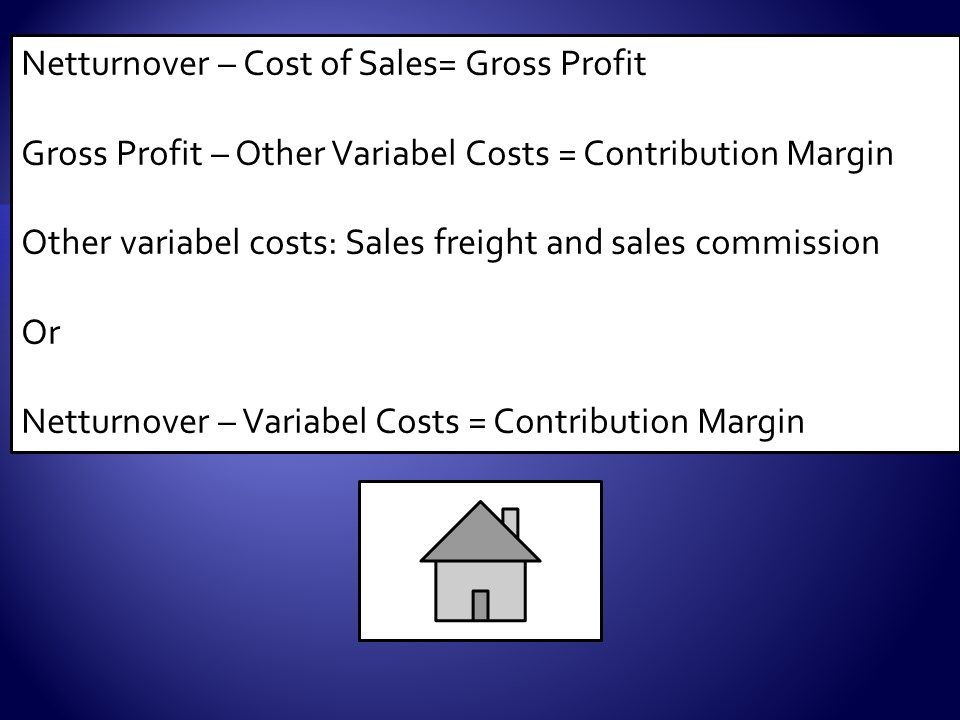 Netturnover – Cost of Sales= Gross Profit

Gross Profit – Other Variabel Costs = Contribution Margin

Other variabel costs: Sales freight and sales commission

Or

Netturnover – Variabel Costs = Contribution Margin